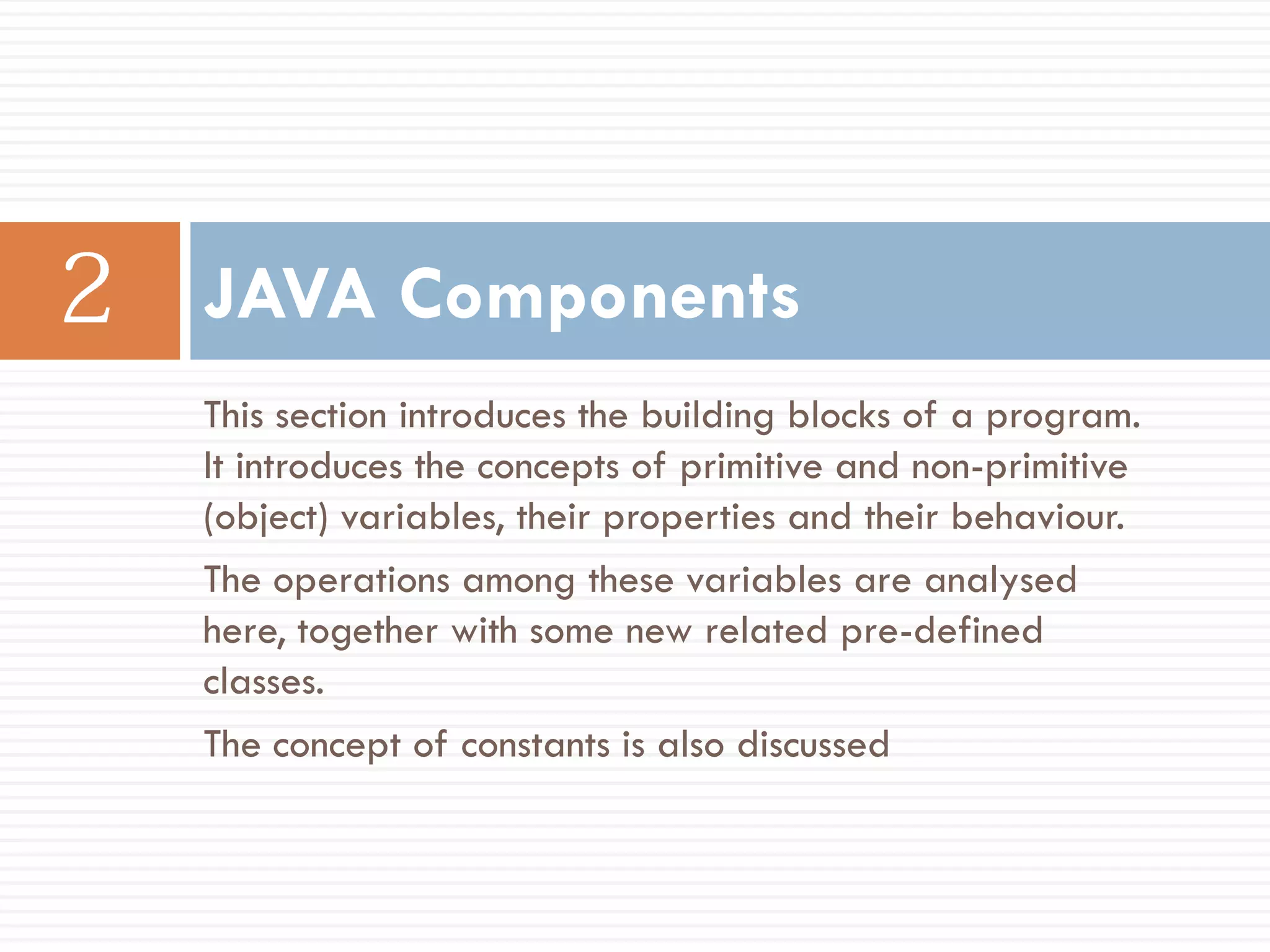 2

JAVA Components

This section introduces the building blocks of a program. It introduces the concepts of primitive and non-primitive (object) variables, their properties and their behaviour.

The operations among these variables are analysed here, together with some new related pre-defined classes.

The concept of constants is also discussed